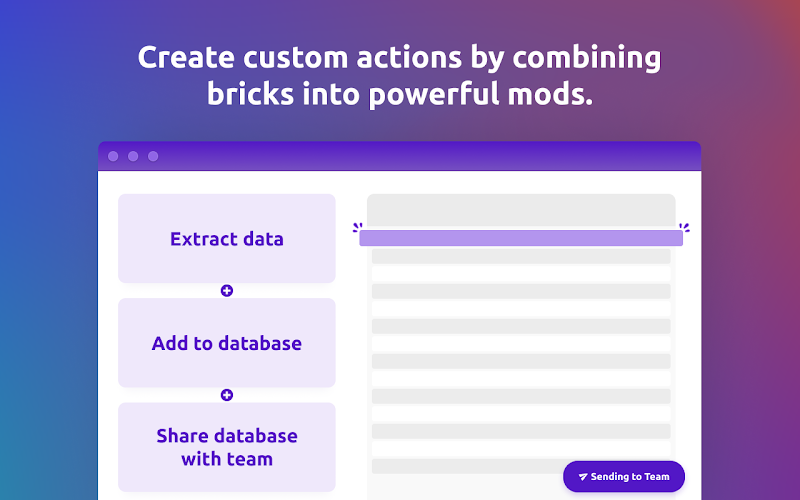 Create custom actions by combining bricks into powerful mods.

Extract data

Add to database

Share database with team

Sending to Team